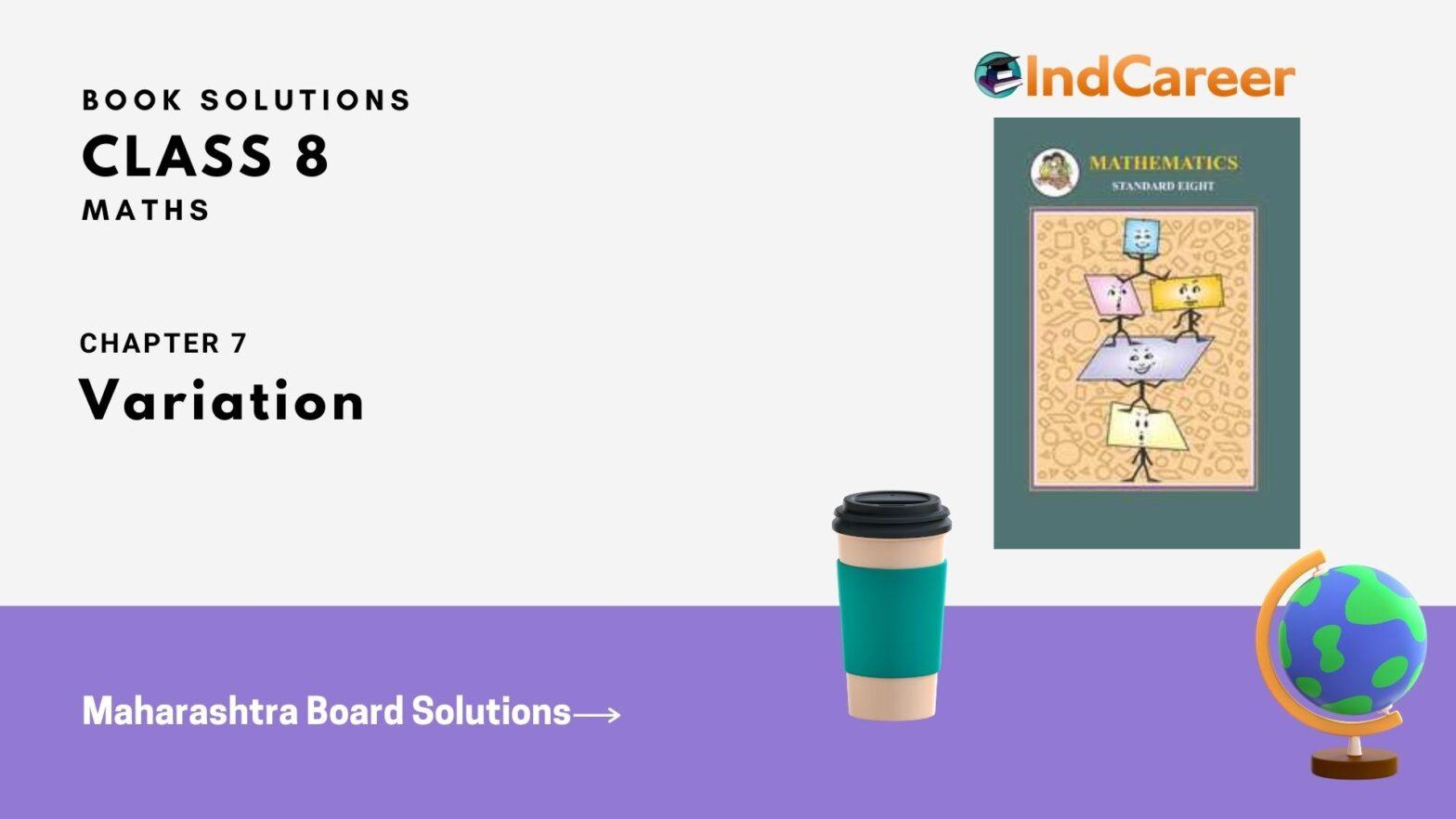 BOOK SOLUTIONS
CLASS 8
MATHS

CHAPTER 7
Variation

IndCareer

MATHEMATICS
STANDARD EIGHT

Maharashtra Board Solutions⟶